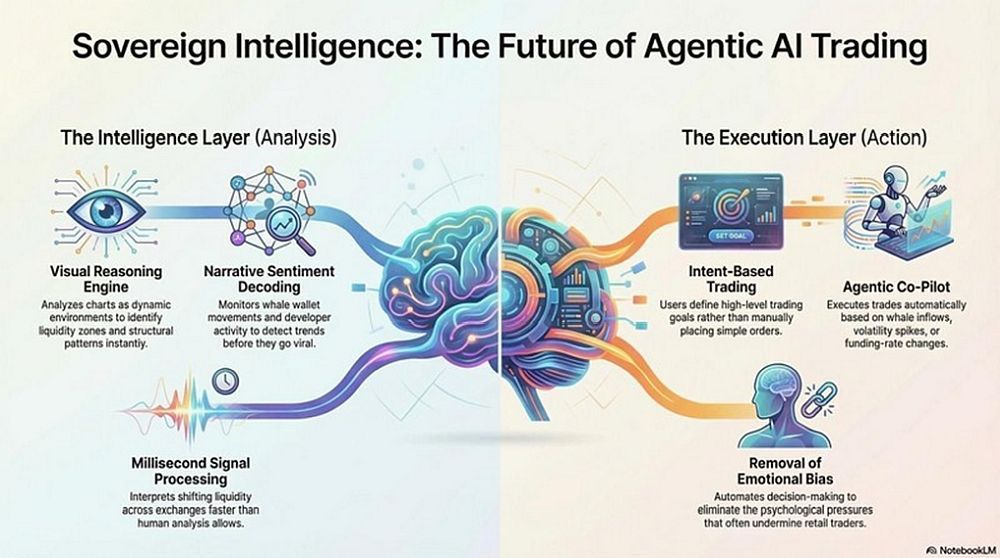 Sovereign Intelligence: The Future of Agentic AI Trading

The Intelligence Layer (Analysis)

Visual Reasoning Engine
Analyzes charts as dynamic environments to identify liquidity zones and structural patterns instantly.

Narrative Sentiment Decoding
Monitors whale wallet movements and developer activity to detect trends before they go viral.

Millisecond Signal Processing
Interprets shifting liquidity across exchanges faster than human analysis allows.

The Execution Layer (Action)

SET GOAL

Intent-Based Trading
Users define high-level trading goals rather than manually placing simple orders.

Agentic Co-Pilot
Executes trades automatically based on whale inflows, volatility spikes, or funding-rate changes.

Removal of Emotional Bias
Automates decision-making to eliminate the psychological pressures that often undermine retail traders.

NotebookLM